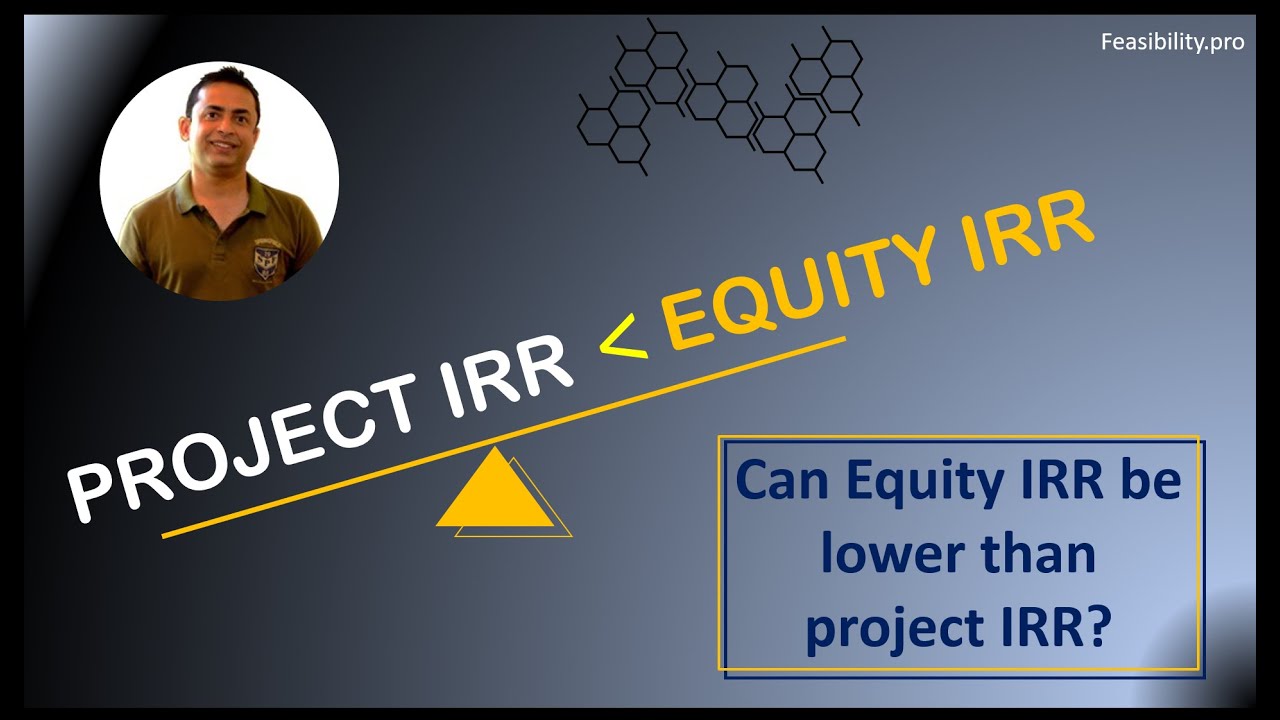 Feasibility.pro

PROJECT IRR < EQUITY IRR

Can Equity IRR be lower than project IRR?